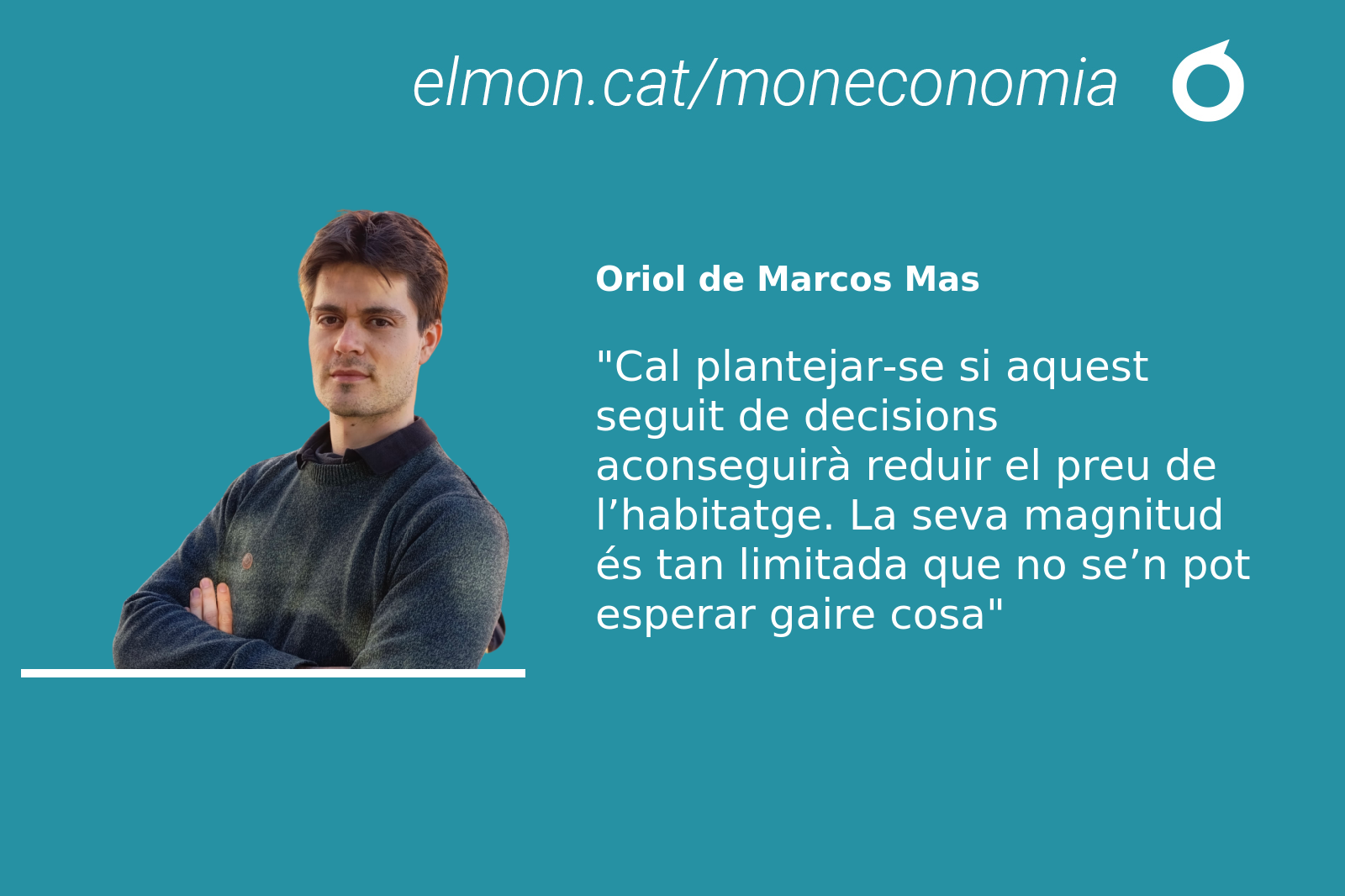 elmon.cat/moneconomia

Oriol de Marcos Mas

"Cal plantejar-se si aquest seguit de decisions aconseguirà reduir el preu de l’habitatge. La seva magnitud és tan limitada que no se’n pot esperar gaire cosa"